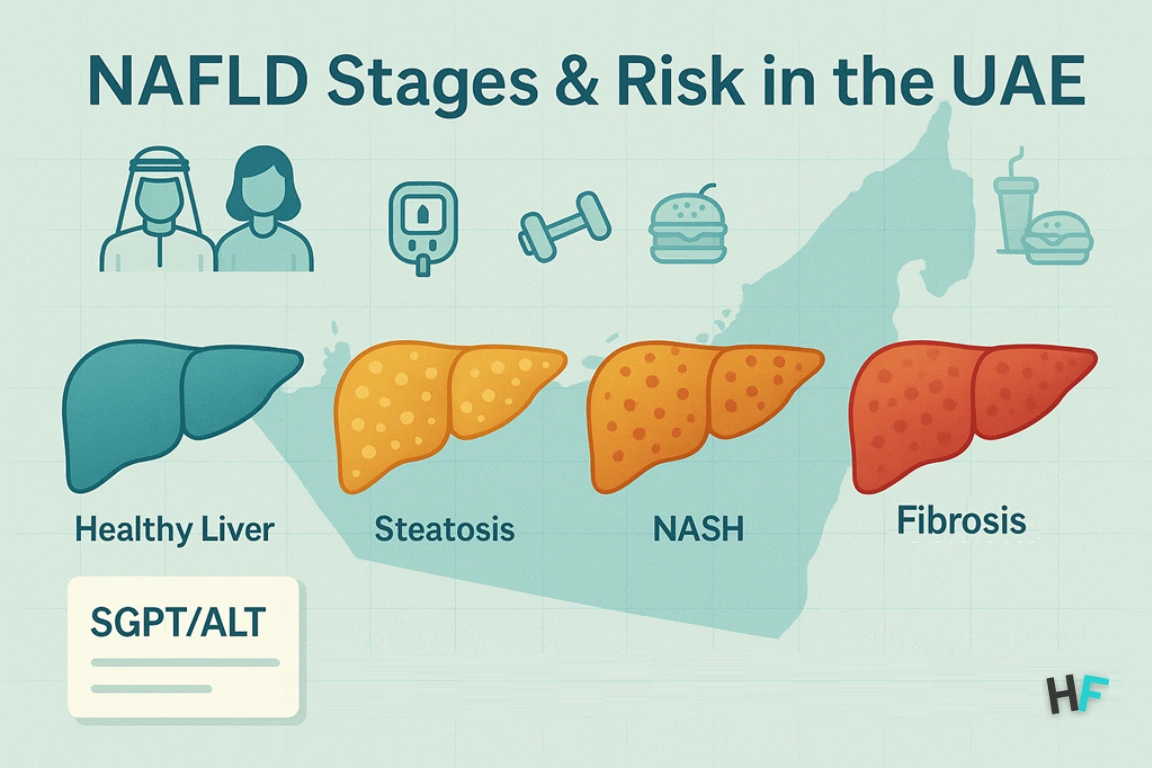 NAFLD Stages & Risk in the UAE

Healthy Liver

Steatosis

NASH

Fibrosis

SGPT/ALT

HF